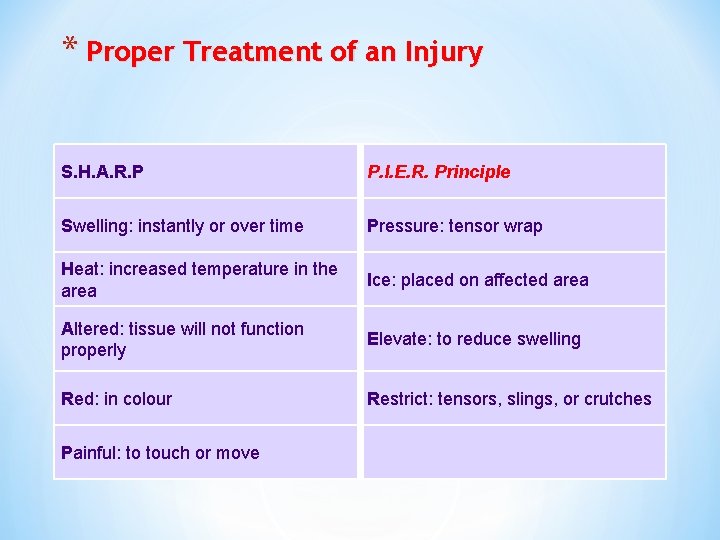 * Proper Treatment of an Injury

| S.H.A.R.P | P.I.E.R. Principle |
|---|---|
| Swelling: instantly or over time | Pressure: tensor wrap |
| Heat: increased temperature in the area | Ice: placed on affected area |
| Altered: tissue will not function properly | Elevate: to reduce swelling |
| Red: in colour | Restrict: tensors, slings, or crutches |
| Painful: to touch or move | |